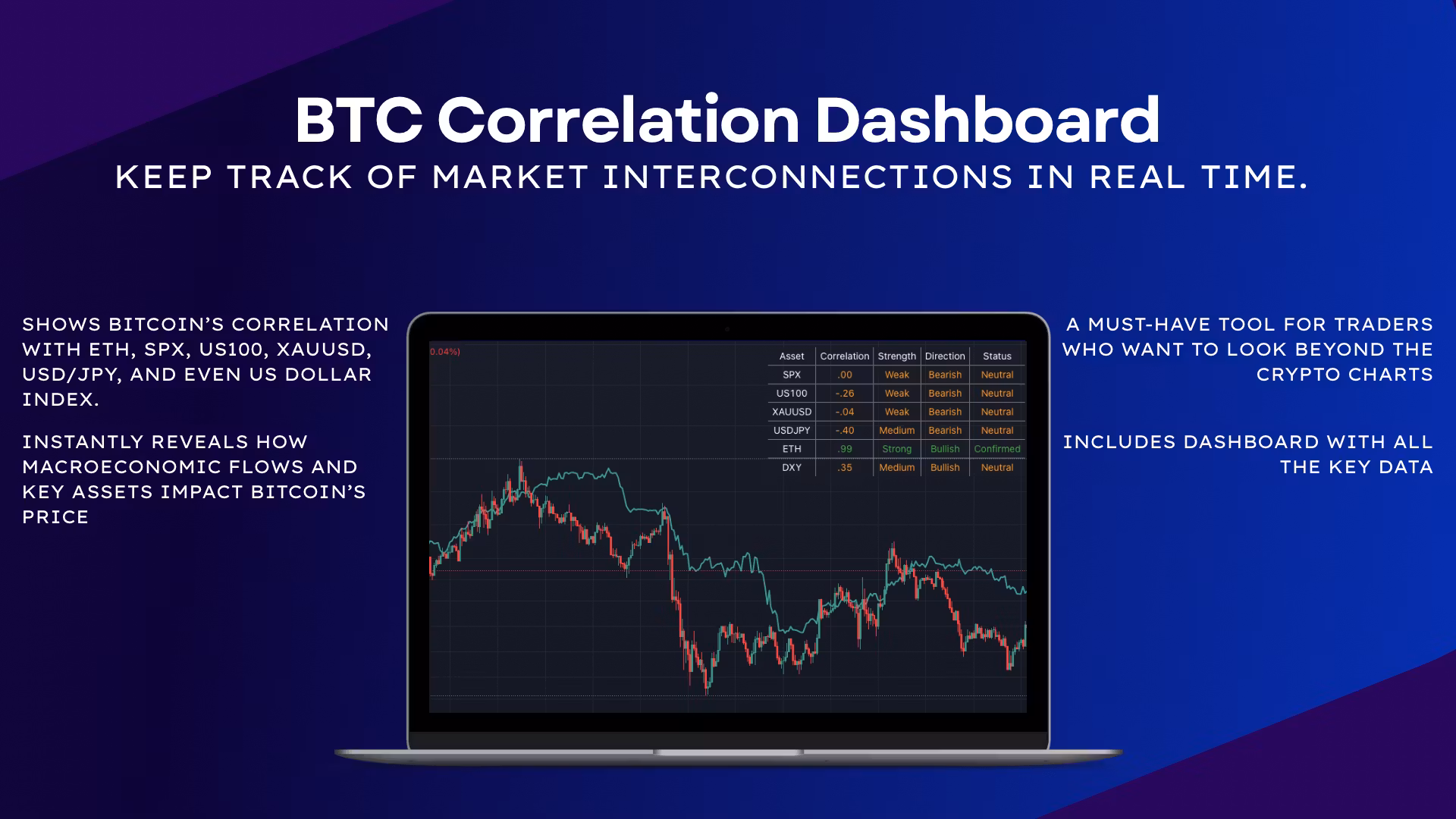 BTC Correlation Dashboard

KEEP TRACK OF MARKET INTERCONNECTIONS IN REAL TIME.

SHOWS BITCOIN'S CORRELATION WITH ETH, SPX, US100, XAUUSD, USD/JPY, AND EVEN US DOLLAR INDEX.

INSTANTLY REVEALS HOW MACROECONOMIC FLOWS AND KEY ASSETS IMPACT BITCOIN'S PRICE

0.04%)

| Asset | Correlation | Strength | Direction | Status |
|---|---|---|---|---|
| SPX | .00 | Weak | Bearish | Neutral |
| US100 | -.26 | Weak | Bearish | Neutral |
| XAUUSD | -.04 | Weak | Bearish | Neutral |
| USDJPY | -.40 | Medium | Bearish | Neutral |
| ETH | .99 | Strong | Bullish | Confirmed |
| DXY | .35 | Medium | Bullish | Neutral |

A MUST-HAVE TOOL FOR TRADERS WHO WANT TO LOOK BEYOND THE CRYPTO CHARTS

INCLUDES DASHBOARD WITH ALL THE KEY DATA